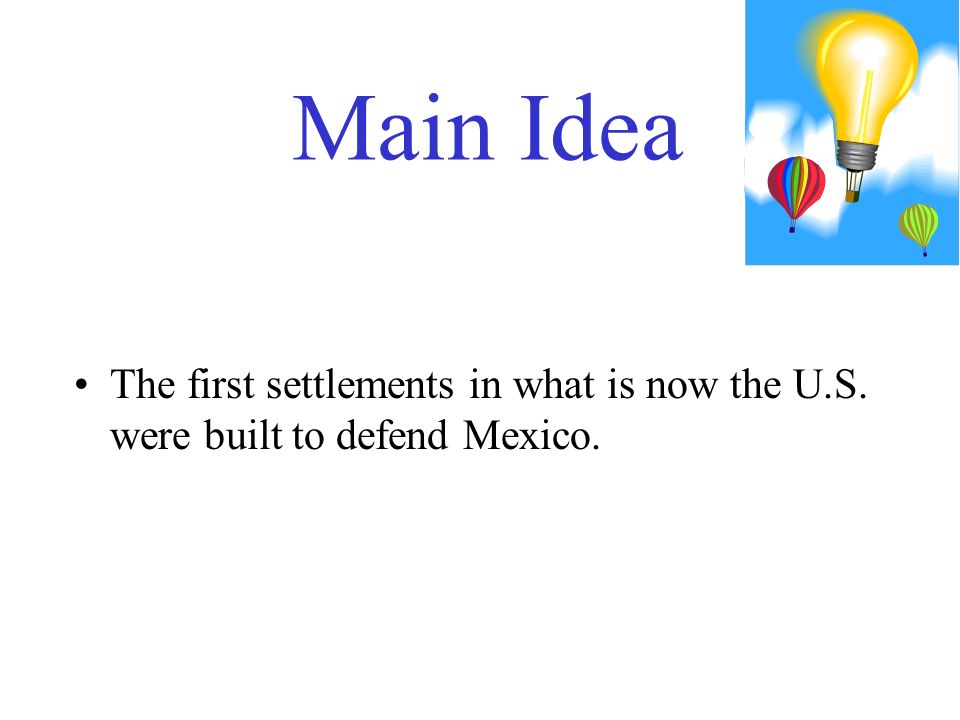 Main Idea

• The first settlements in what is now the U.S. were built to defend Mexico.